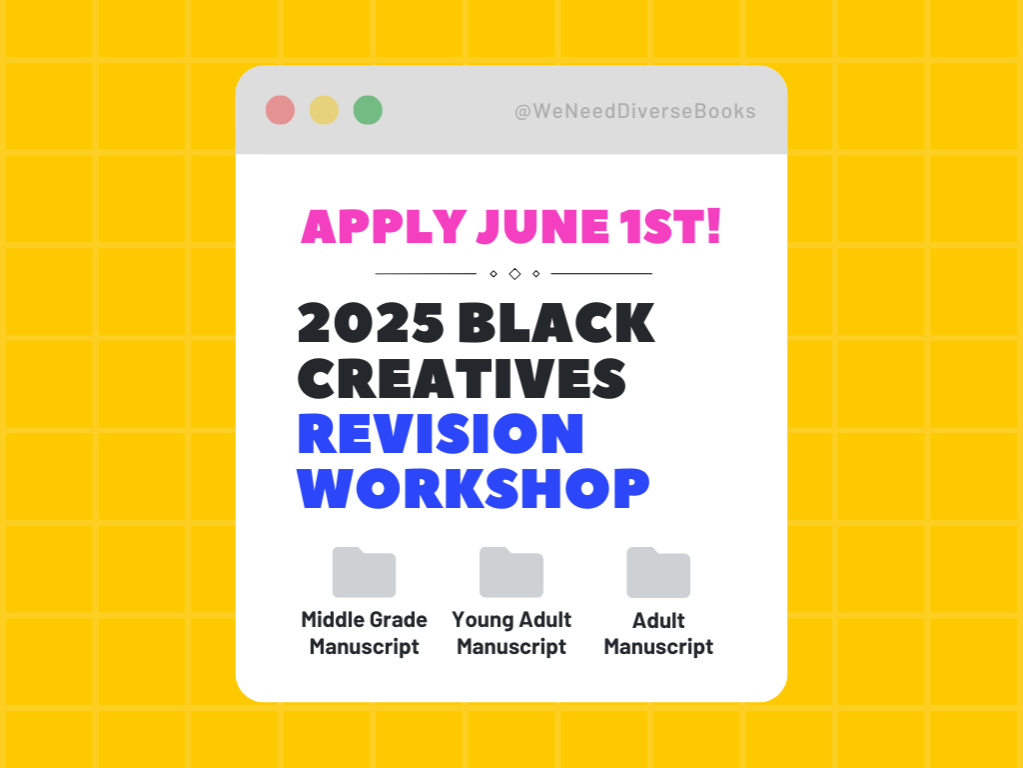 @WeNeedDiverseBooks

APPLY JUNE 1ST!

2025 BLACK CREATIVES REVISION WORKSHOP

Middle Grade Manuscript

Young Adult Manuscript

Adult Manuscript